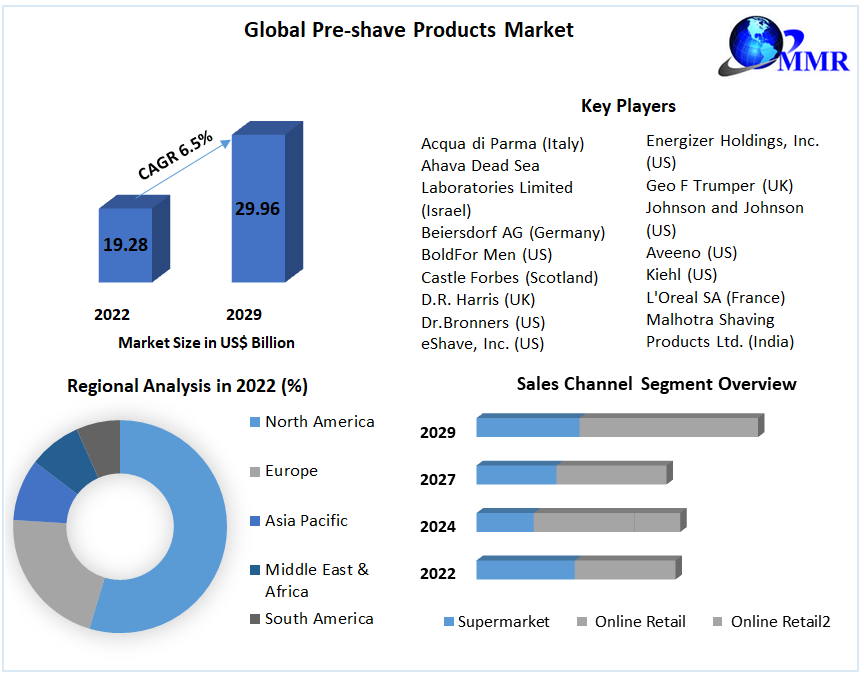 Global Pre-shave Products Market

MMR

CAGR 6.5%

19.28

29.96

2022

2029

Market Size in US$ Billion

Key Players

Acqua di Parma (Italy)
Ahava Dead Sea Laboratories Limited (Israel)
Beiersdorf AG (Germany)
BoldFor Men (US)
Castle Forbes (Scotland)
D.R. Harris (UK)
Dr.Bronners (US)
eShave, Inc. (US)

Energizer Holdings, Inc. (US)
Geo F Trumper (UK)
Johnson and Johnson (US)
Aveeno (US)
Kiehl (US)
L'Oreal SA (France)
Malhotra Shaving Products Ltd. (India)

Regional Analysis in 2022 (%)

North America
Europe
Asia Pacific
Middle East & Africa
South America

Sales Channel Segment Overview

2029
2027
2024
2022

Supermarket
Online Retail
Online Retail2